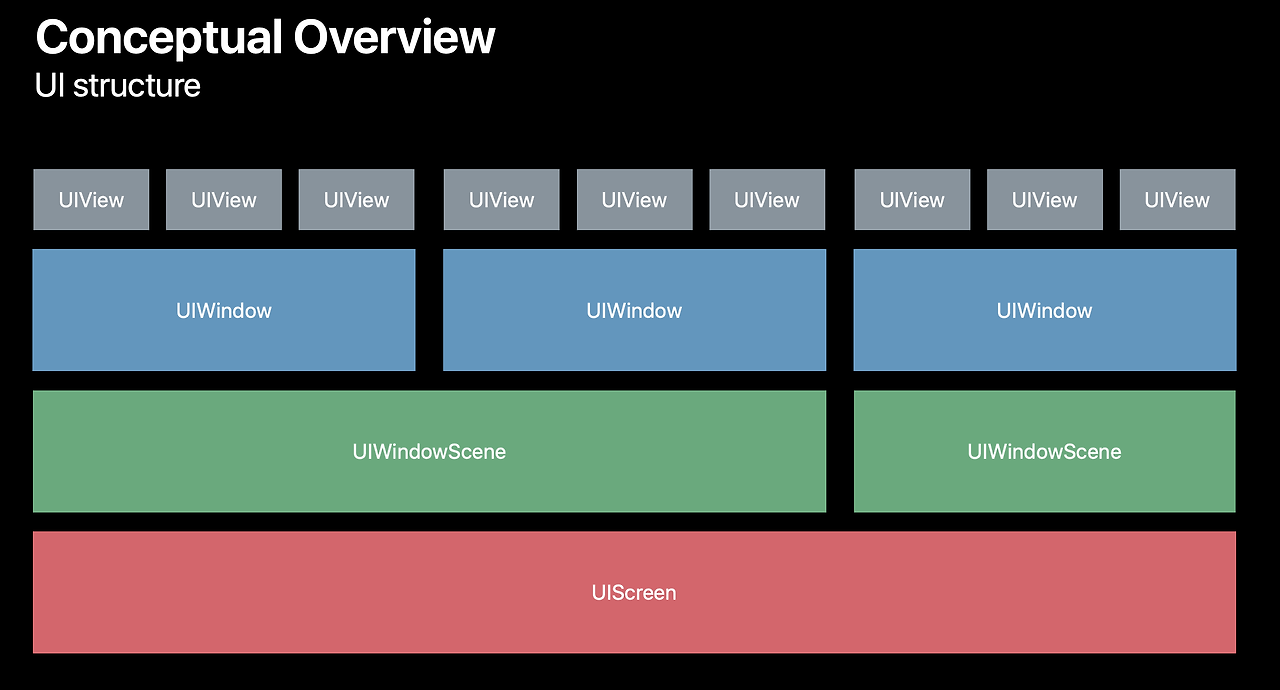 Conceptual Overview
UI structure

UIView UIView UIView UIView UIView UIView UIView UIView UIView

UIWindow UIWindow UIWindow

UIWindowScene UIWindowScene

UIScreen